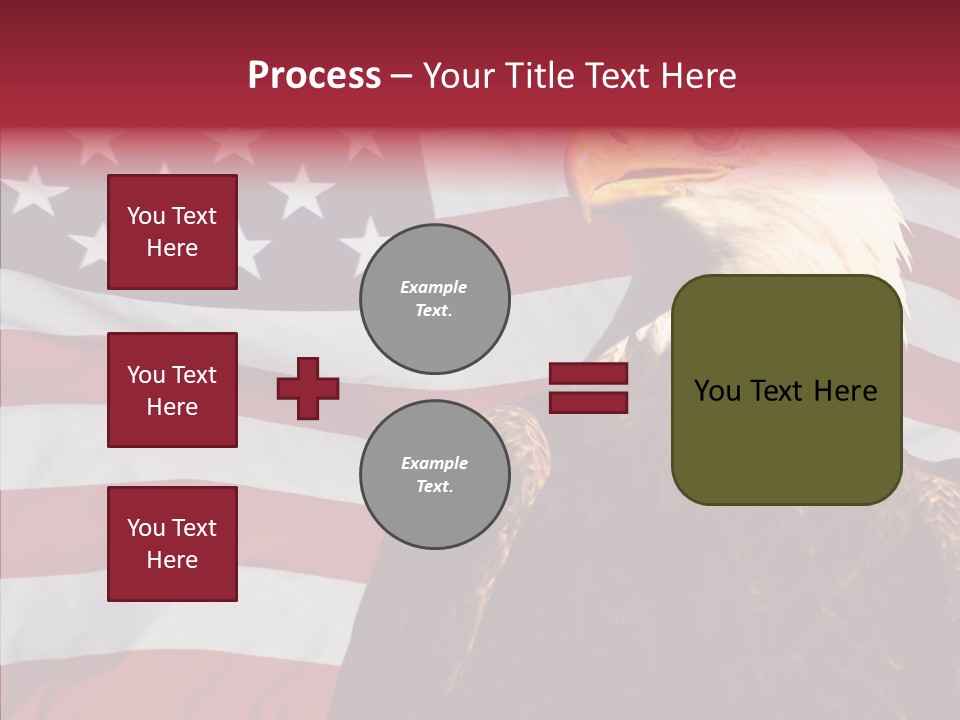 Process – Your Title Text Here

You Text Here

You Text Here

You Text Here

Example Text.

Example Text.

You Text Here